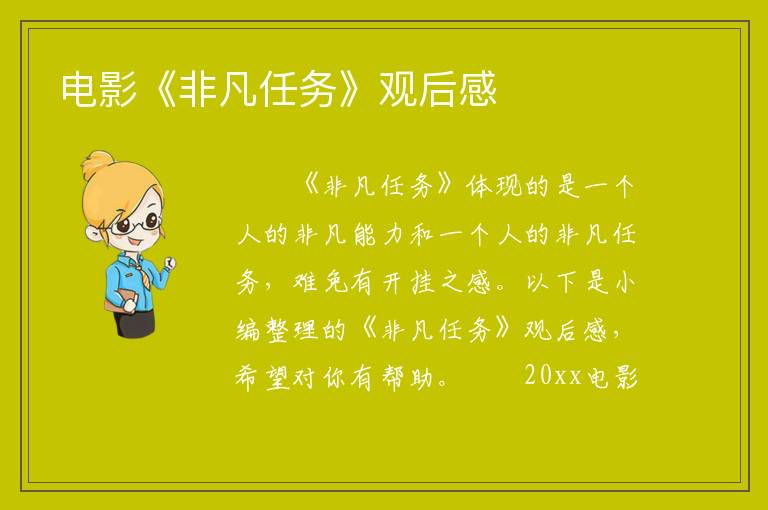 电影《非凡任务》观后感

《非凡任务》体现的是一个人的非凡能力和一个人的非凡任务，难免有开挂之感。以下是小编整理的《非凡任务》观后感，希望对你有帮助。 20xx电影